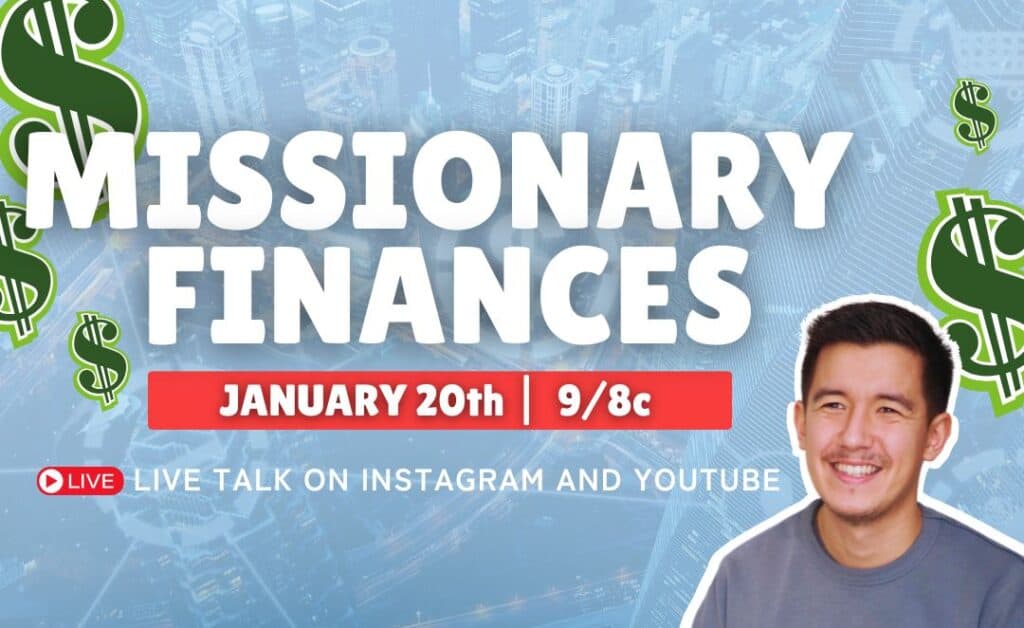 $
$
$
$
$
MISSIONARY FINANCES

JANUARY 20th | 9/8c

LIVE LIVE TALK ON INSTAGRAM AND YOUTUBE